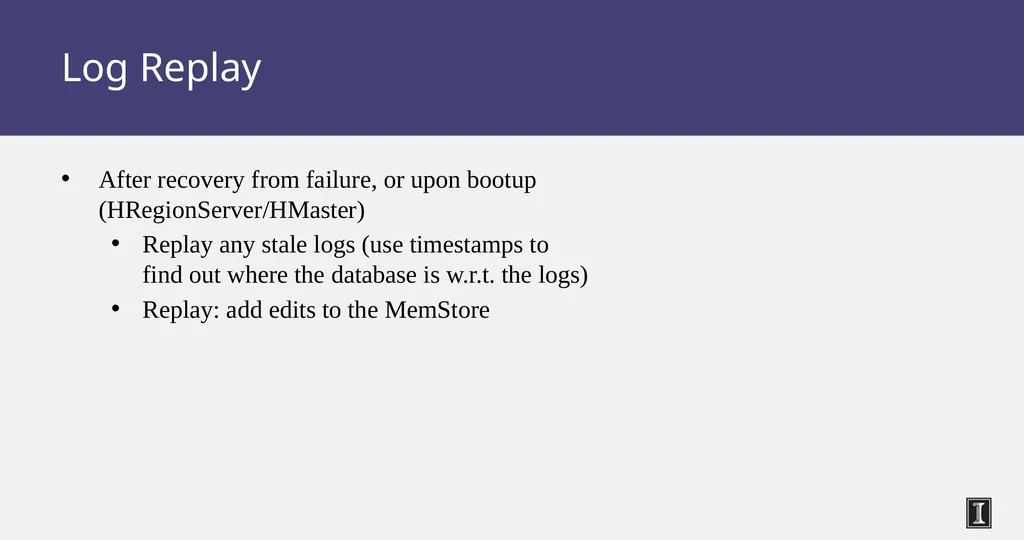 Log Replay

• After recovery from failure, or upon bootup (HRegionServer/HMaster)
  • Replay any stale logs (use timestamps to find out where the database is w.r.t. the logs)
  • Replay: add edits to the MemStore

I